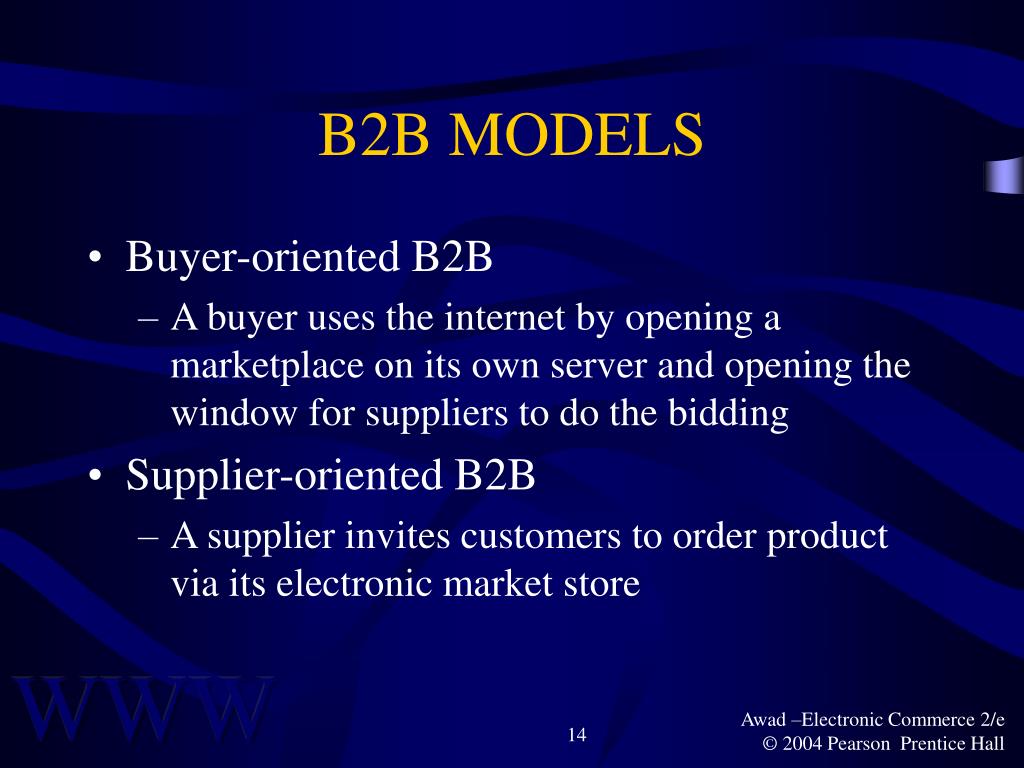 B2B MODELS

• Buyer-oriented B2B
– A buyer uses the internet by opening a marketplace on its own server and opening the window for suppliers to do the bidding

• Supplier-oriented B2B
– A supplier invites customers to order product via its electronic market store

WWW

14

Awad –Electronic Commerce 2/e
© 2004 Pearson Prentice Hall